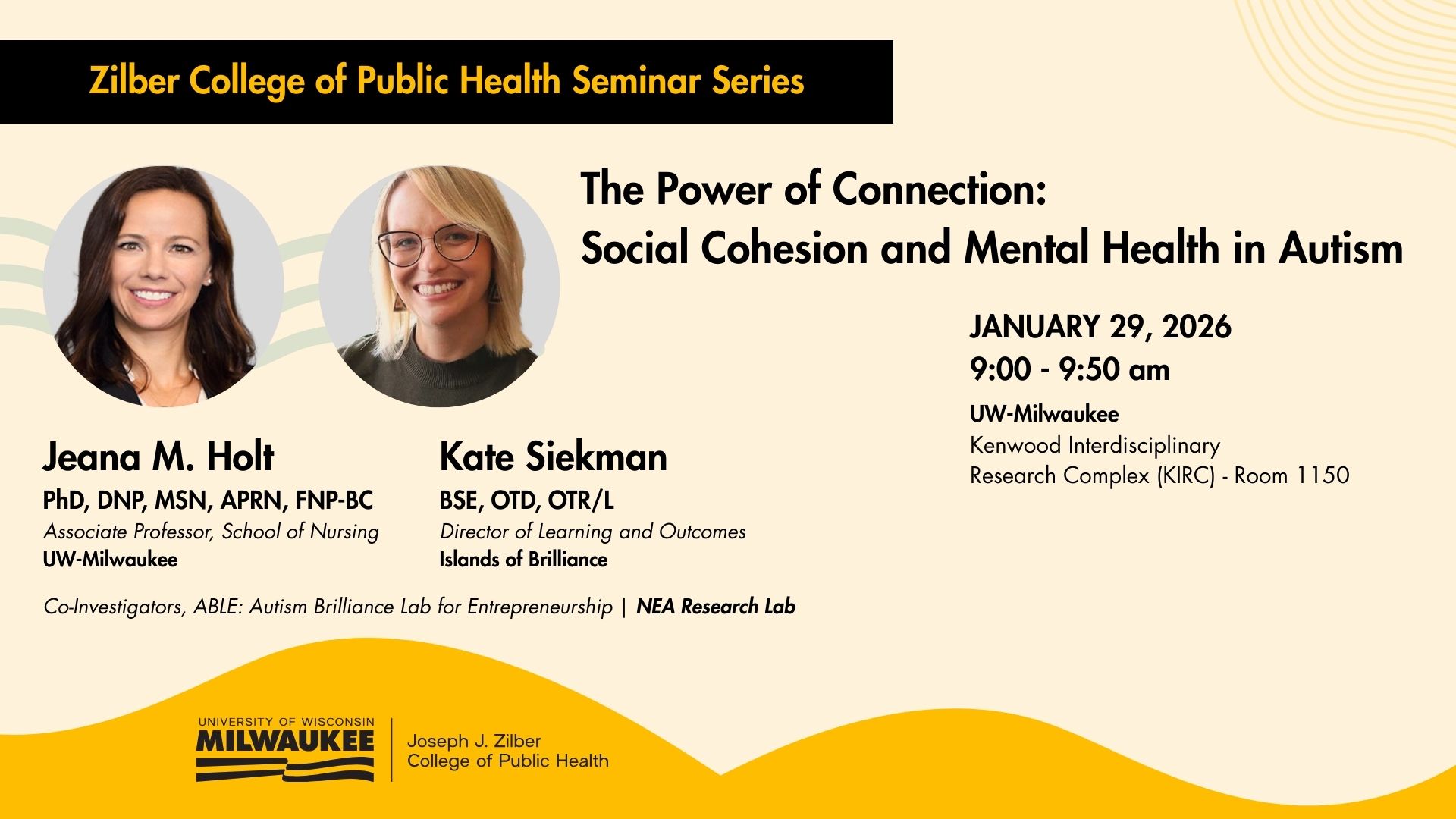 Zilber College of Public Health Seminar Series

The Power of Connection:
Social Cohesion and Mental Health in Autism

JANUARY 29, 2026
9:00 - 9:50 am

UW-Milwaukee
Kenwood Interdisciplinary Research Complex (KIRC) - Room 1150

Jeana M. Holt
PhD, DNP, MSN, APRN, FNP-BC
Associate Professor, School of Nursing
UW-Milwaukee

Kate Siekman
BSE, OTD, OTR/L
Director of Learning and Outcomes
Islands of Brilliance

Co-Investigators, ABLE: Autism Brilliance Lab for Entrepreneurship | NEA Research Lab

UNIVERSITY OF WISCONSIN
MILWAUKEE
Joseph J. Zilber
College of Public Health